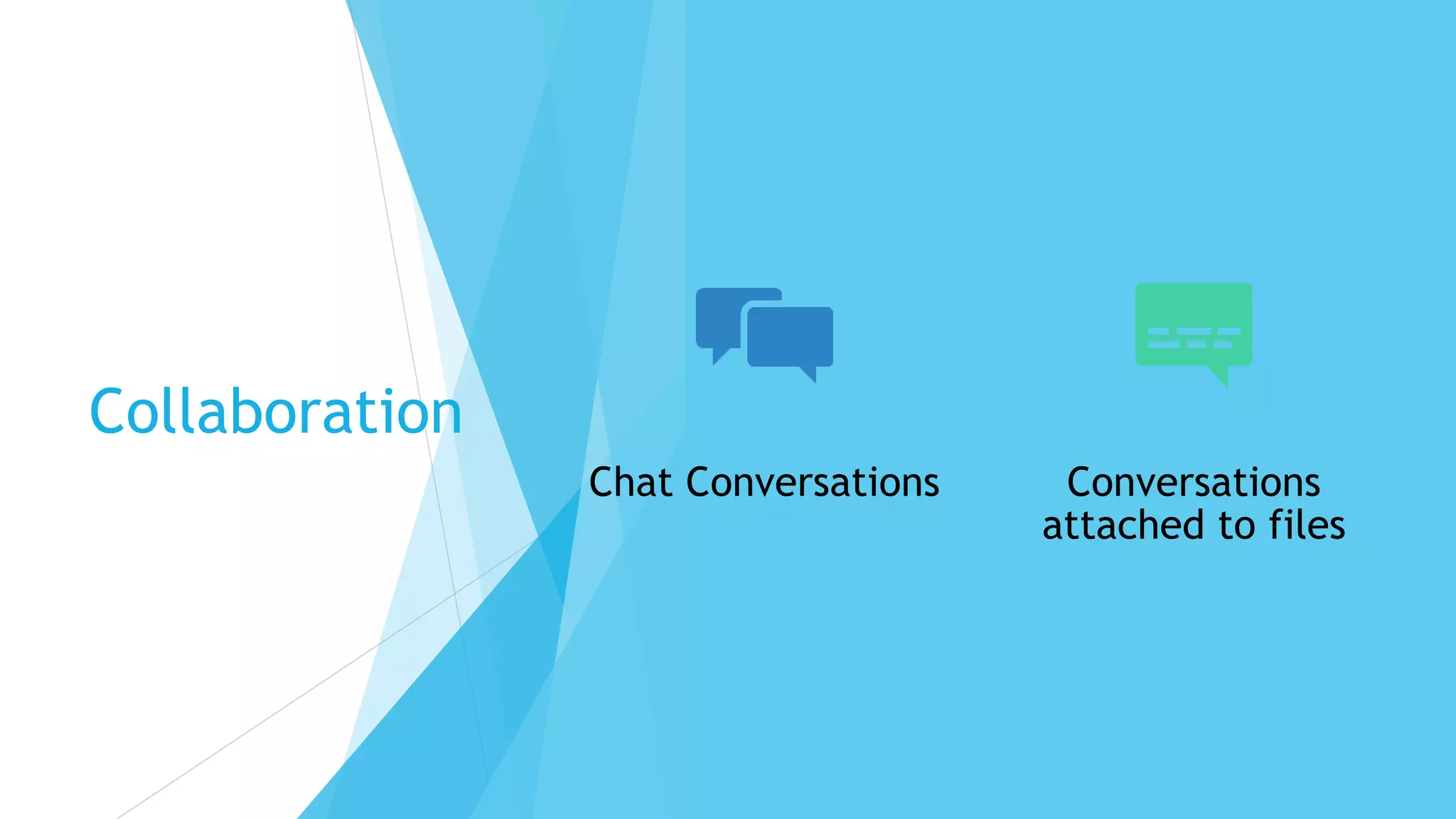 Collaboration

Chat Conversations

Conversations attached to files